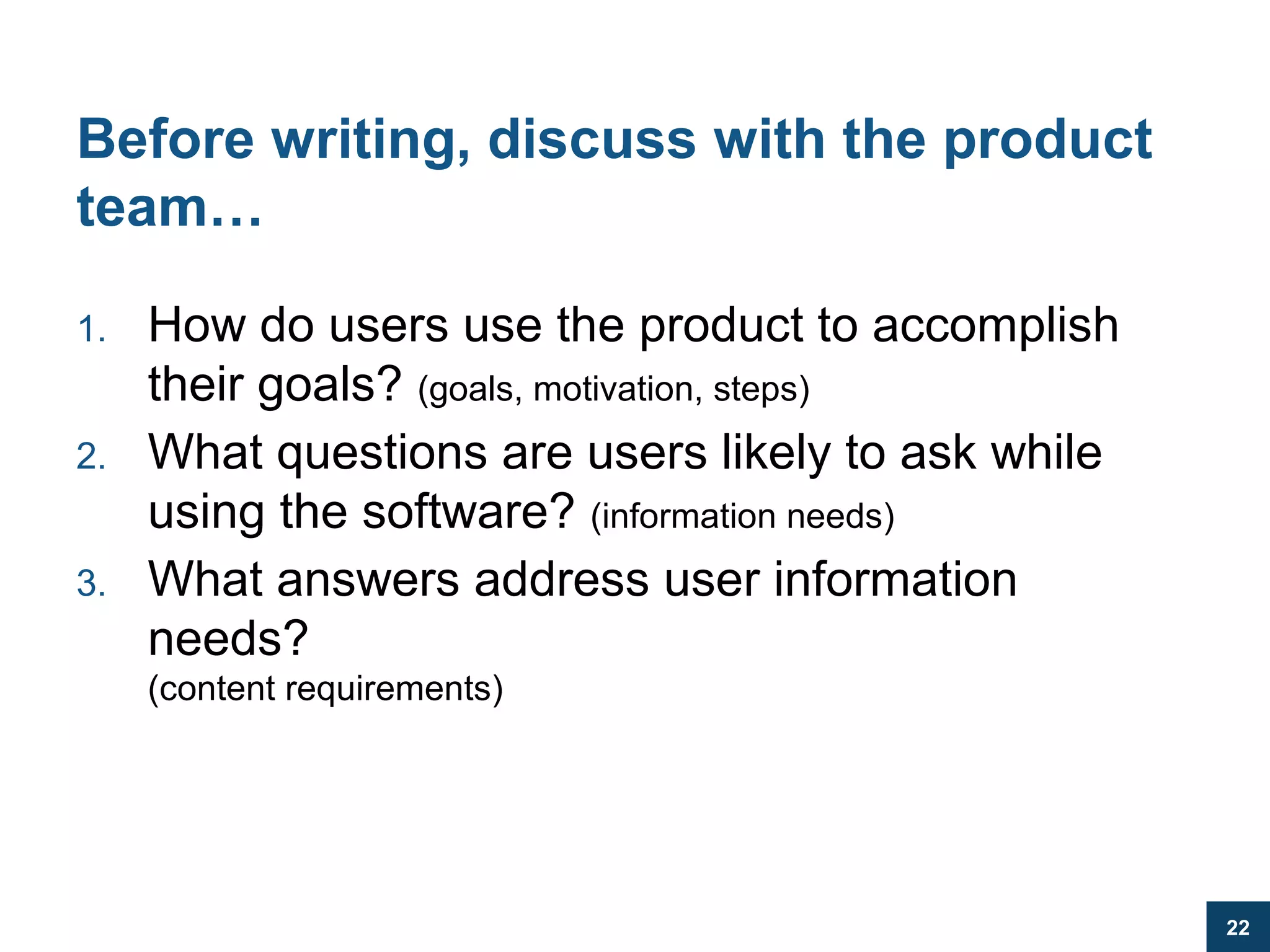 Before writing, discuss with the product team…

1. How do users use the product to accomplish their goals? (goals, motivation, steps)
2. What questions are users likely to ask while using the software? (information needs)
3. What answers address user information needs?
(content requirements)

22